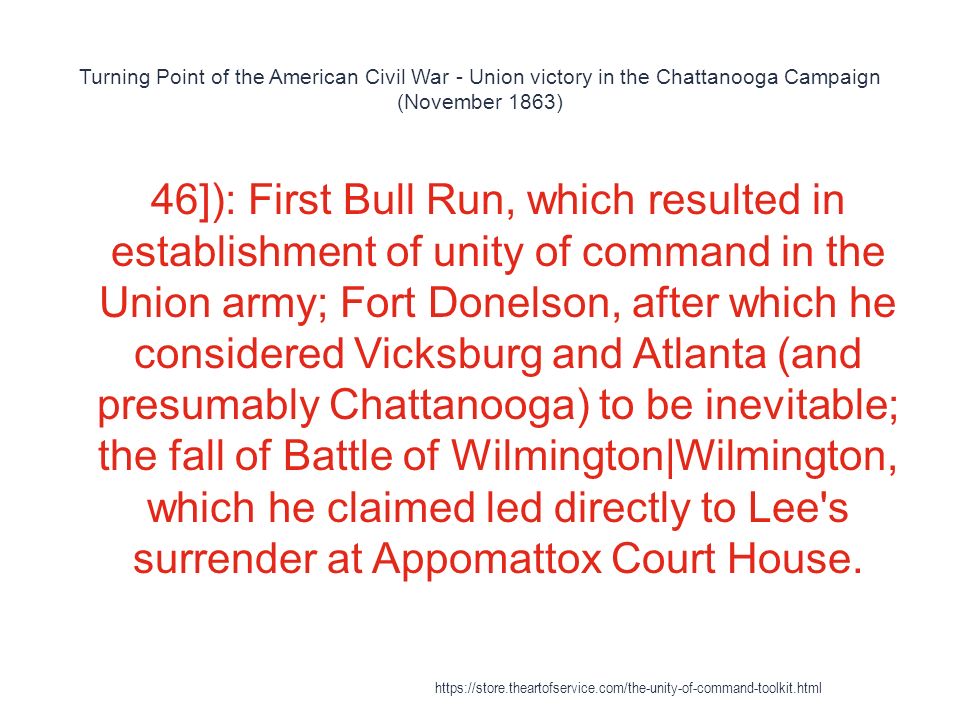 Turning Point of the American Civil War - Union victory in the Chattanooga Campaign (November 1863)

46]): First Bull Run, which resulted in establishment of unity of command in the Union army; Fort Donelson, after which he considered Vicksburg and Atlanta (and presumably Chattanooga) to be inevitable; the fall of Battle of Wilmington|Wilmington, which he claimed led directly to Lee's surrender at Appomattox Court House.

https://store.theartofservice.com/the-unity-of-command-toolkit.html